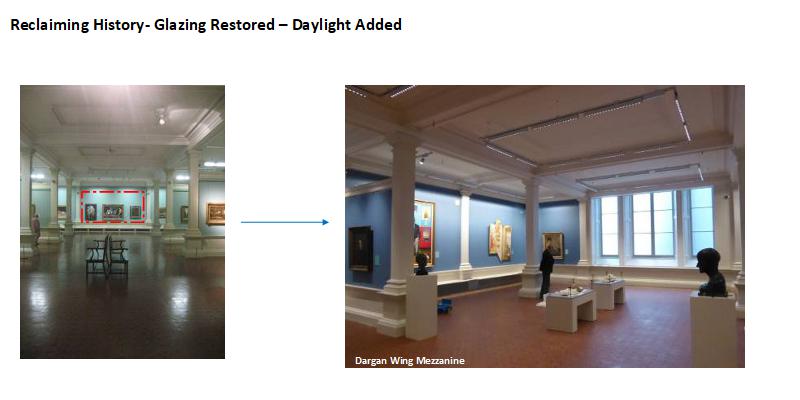 Reclaiming History- Glazing Restored – Daylight Added

Dargan Wing Mezzanine